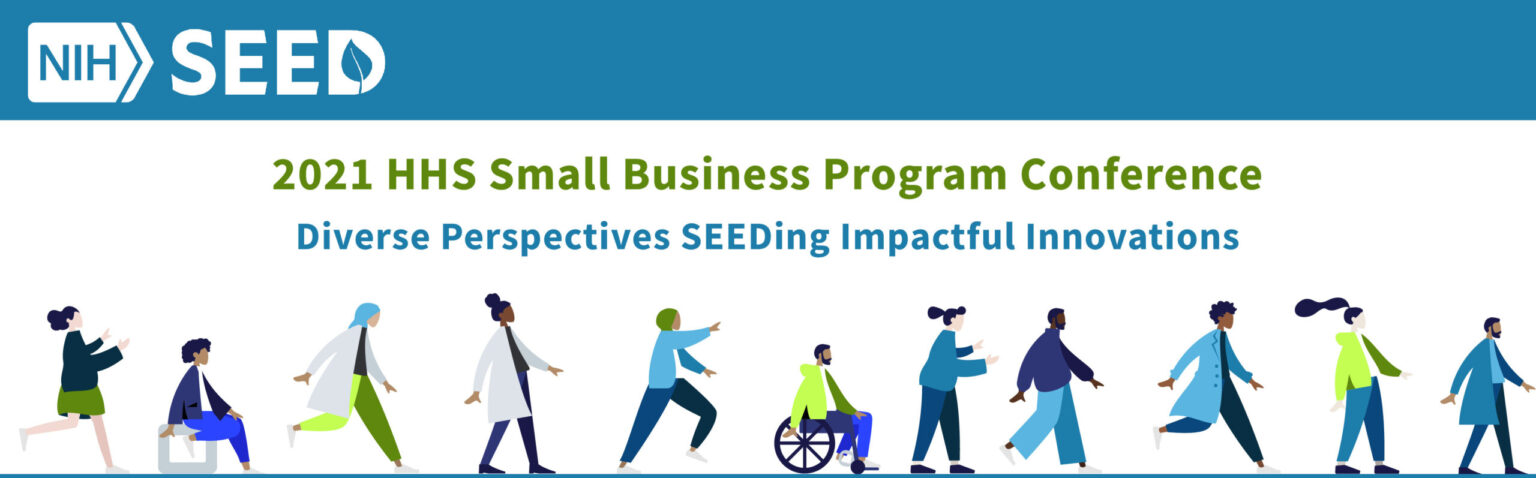 NIH SEED

2021 HHS Small Business Program Conference

Diverse Perspectives SEEDing Impactful Innovations